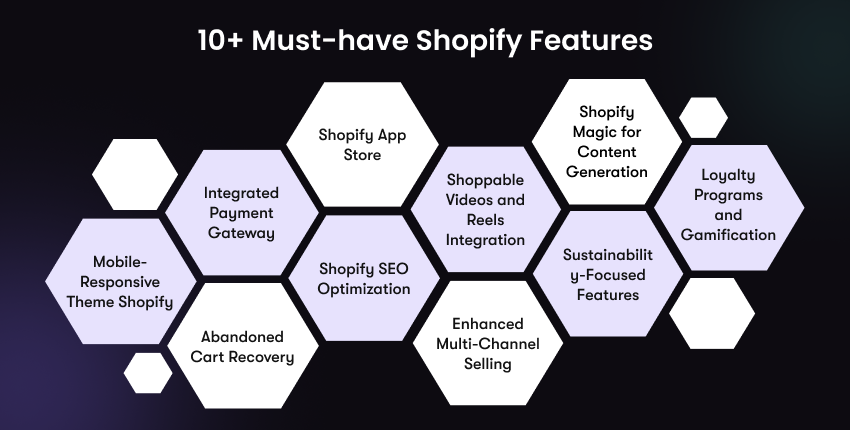 10+ Must-have Shopify Features

Mobile-Responsive Theme Shopify

Integrated Payment Gateway

Abandoned Cart Recovery

Shopify App Store

Shopify SEO Optimization

Shoppable Videos and Reels Integration

Enhanced Multi-Channel Selling

Shopify Magic for Content Generation

Sustainability-Focused Features

Loyalty Programs and Gamification